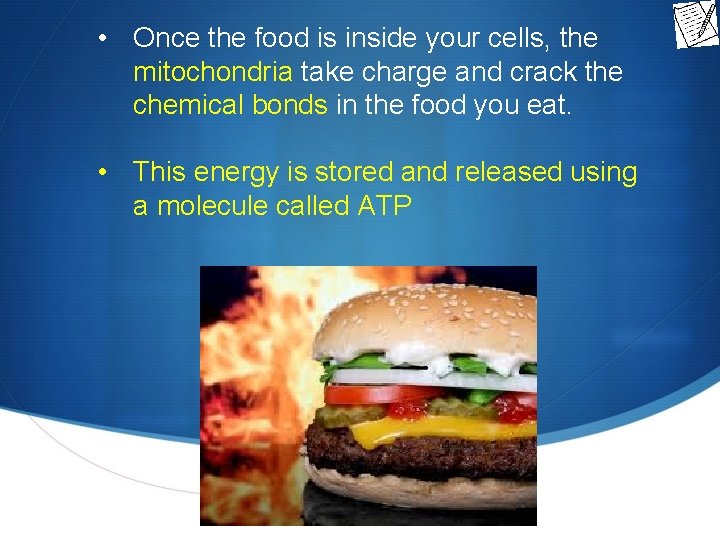 • Once the food is inside your cells, the mitochondria take charge and crack the chemical bonds in the food you eat.

• This energy is stored and released using a molecule called ATP